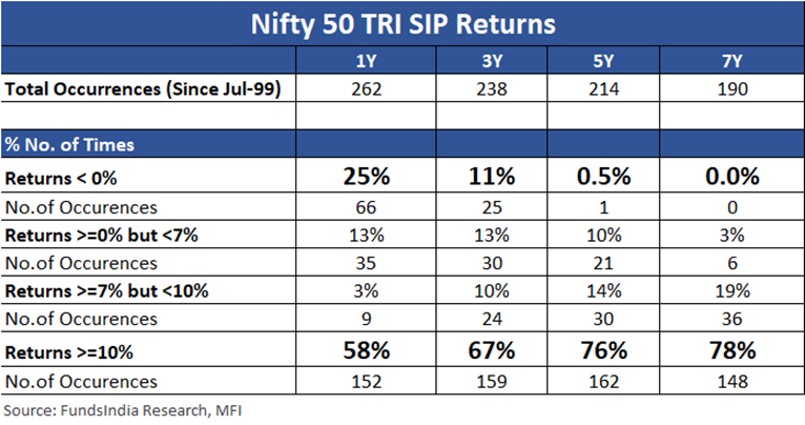 Nifty 50 TRI SIP Returns

| | 1Y | 3Y | 5Y | 7Y |
|---|---|---|---|---|
| Total Occurrences (Since Jul-99) | 262 | 238 | 214 | 190 |
| | | | | |
| % No. of Times | | | | |
| Returns < 0% | 25% | 11% | 0.5% | 0.0% |
| No.of Occurences | 66 | 25 | 1 | 0 |
| Returns >=0% but <7% | 13% | 13% | 10% | 3% |
| No.of Occurences | 35 | 30 | 21 | 6 |
| Returns >=7% but <10% | 3% | 10% | 14% | 19% |
| No.of Occurences | 9 | 24 | 30 | 36 |
| Returns >=10% | 58% | 67% | 76% | 78% |
| No.of Occurences | 152 | 159 | 162 | 148 |

Source: FundsIndia Research, MFI